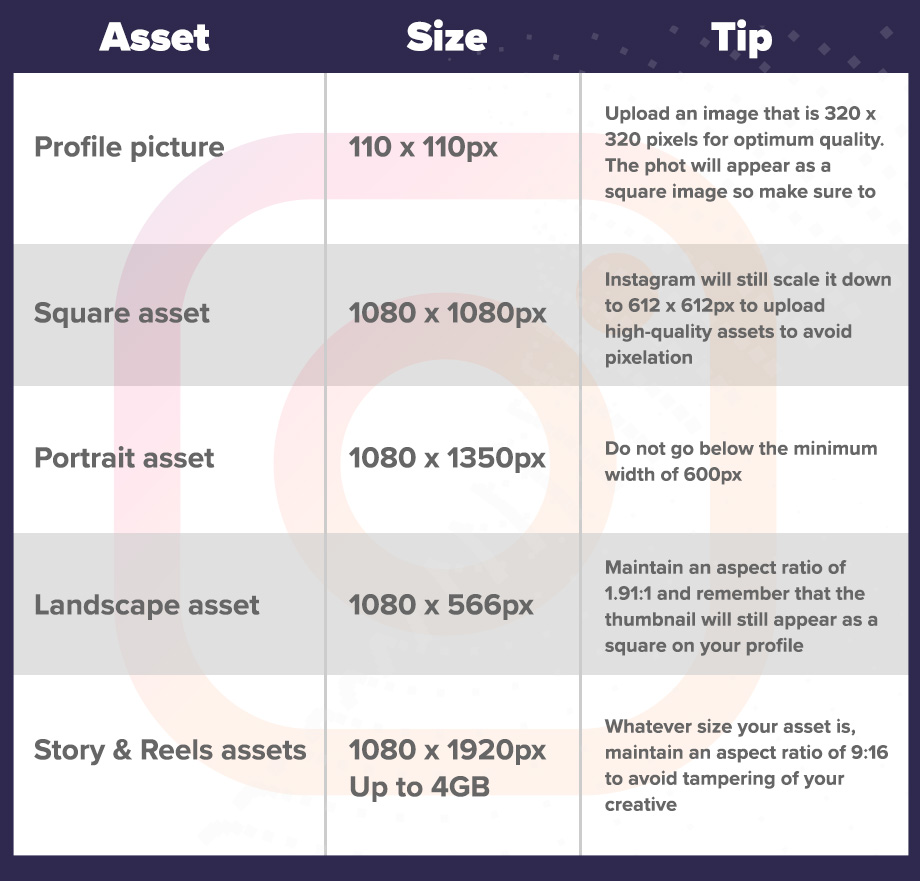 | Asset | Size | Tip |
|---|---|---|
| Profile picture | 110 x 110px | Upload an image that is 320 x 320 pixels for optimum quality. The phot will appear as a square image so make sure to |
| Square asset | 1080 x 1080px | Instagram will still scale it down to 612 x 612px to upload high-quality assets to avoid pixelation |
| Portrait asset | 1080 x 1350px | Do not go below the minimum width of 600px |
| Landscape asset | 1080 x 566px | Maintain an aspect ratio of 1.91:1 and remember that the thumbnail will still appear as a square on your profile |
| Story & Reels assets | 1080 x 1920px Up to 4GB | Whatever size your asset is, maintain an aspect ratio of 9:16 to avoid tampering of your creative |